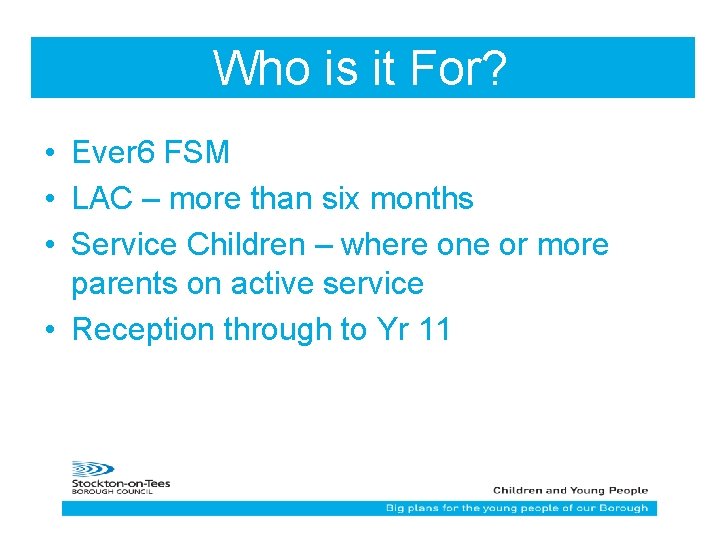 Who is it For?

• Ever6 FSM
• LAC – more than six months
• Service Children – where one or more parents on active service
• Reception through to Yr 11

Stockton-on-Tees
BOROUGH COUNCIL

Children and Young People

Big plans for the young people of our Borough